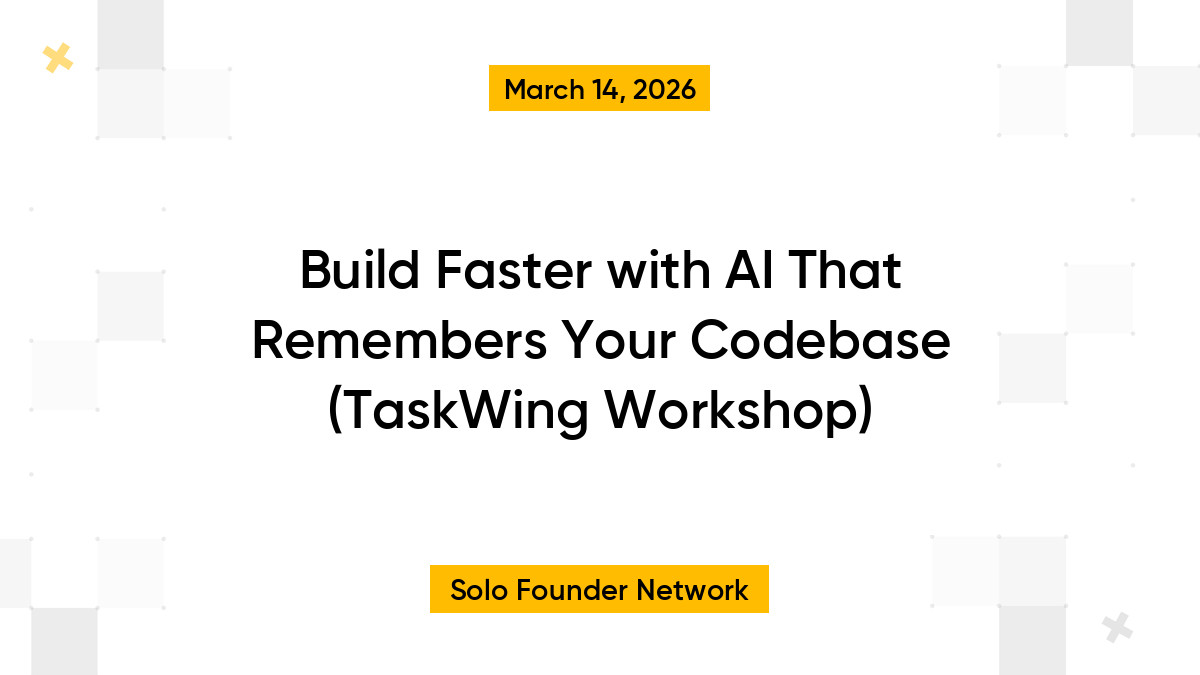 March 14, 2026

Build Faster with AI That Remembers Your Codebase (TaskWing Workshop)

Solo Founder Network